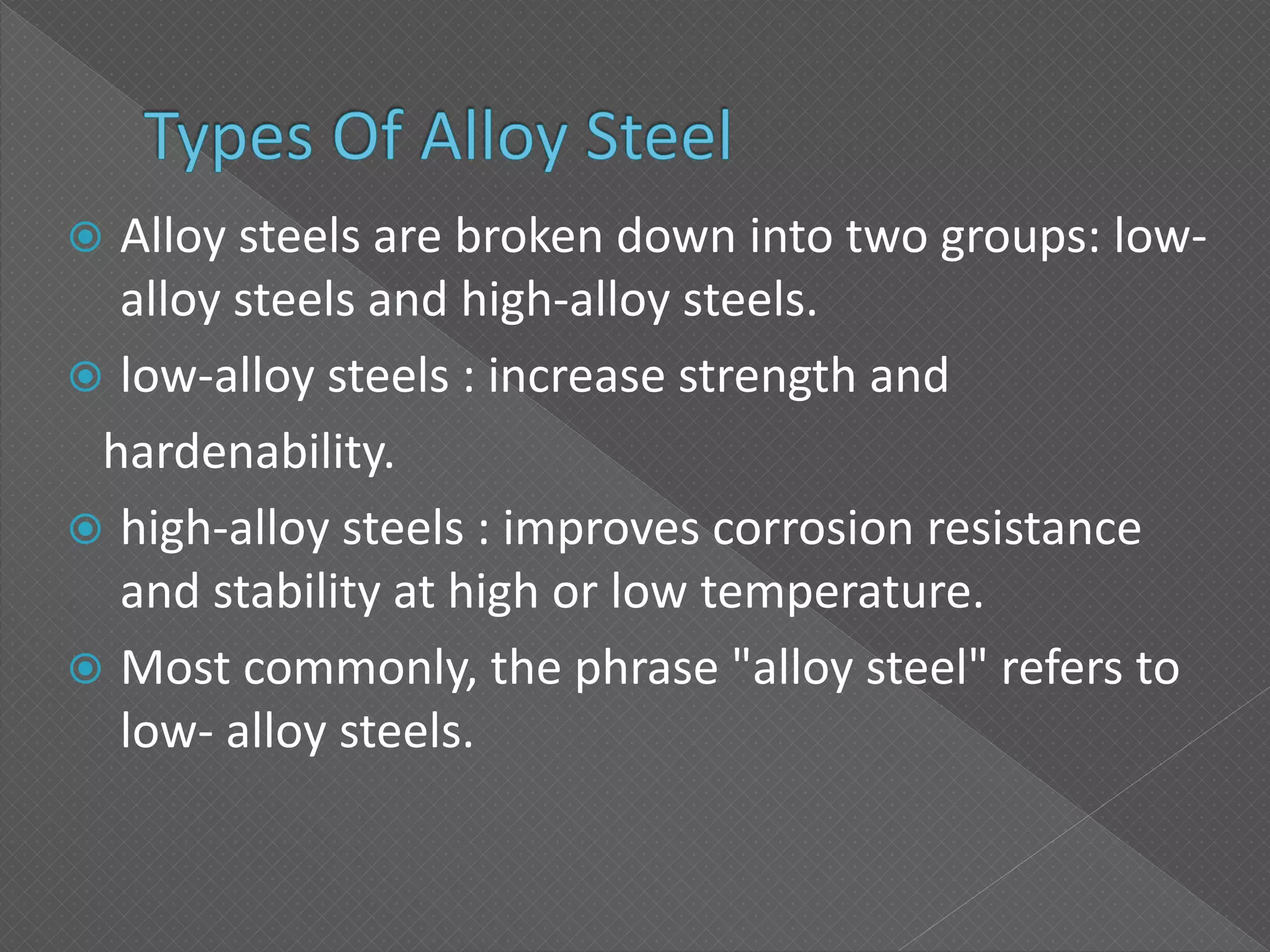 Types Of Alloy Steel

Alloy steels are broken down into two groups: low-alloy steels and high-alloy steels.

low-alloy steels : increase strength and hardenability.

high-alloy steels : improves corrosion resistance and stability at high or low temperature.

Most commonly, the phrase "alloy steel" refers to low- alloy steels.